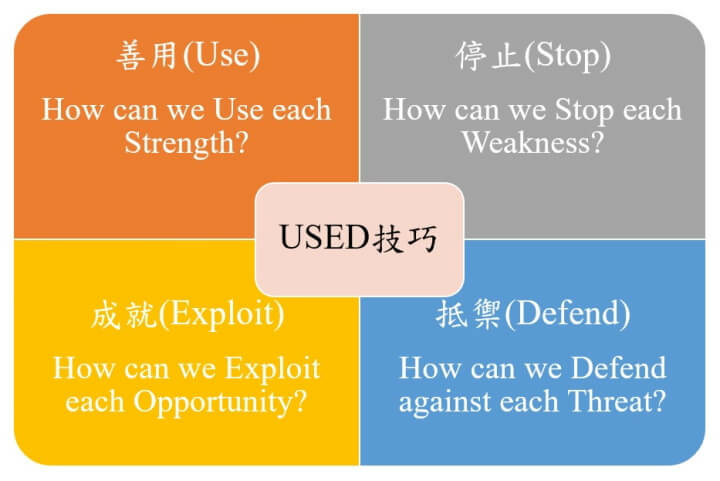 善用(Use)

How can we Use each Strength?

停止(Stop)

How can we Stop each Weakness?

USED技巧

成就(Exploit)

How can we Exploit each Opportunity?

抵禦(Defend)

How can we Defend against each Threat?